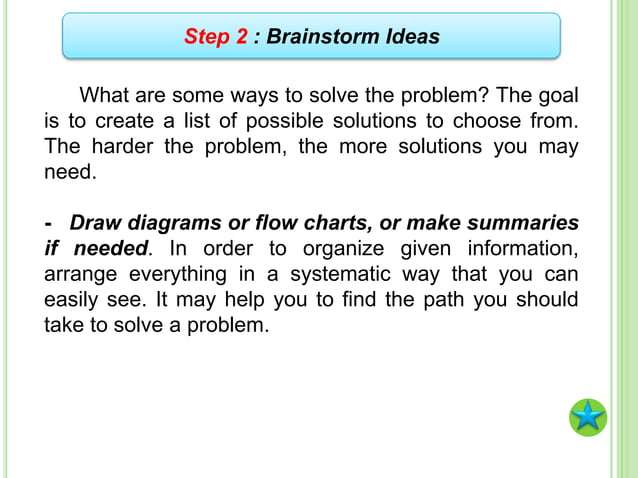 Step 2 : Brainstorm Ideas

What are some ways to solve the problem? The goal is to create a list of possible solutions to choose from. The harder the problem, the more solutions you may need.

- Draw diagrams or flow charts, or make summaries if needed. In order to organize given information, arrange everything in a systematic way that you can easily see. It may help you to find the path you should take to solve a problem.